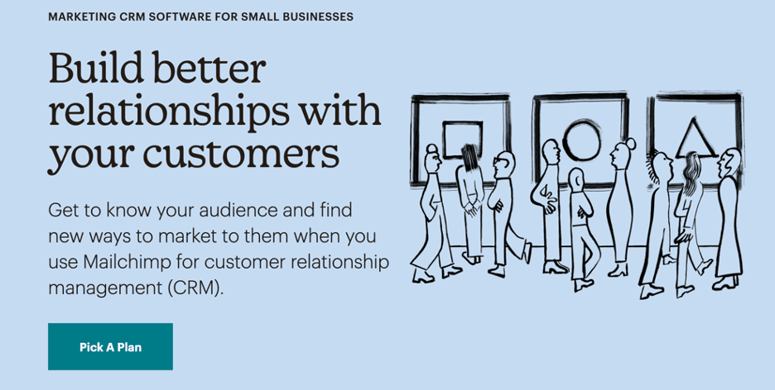 MARKETING CRM SOFTWARE FOR SMALL BUSINESSES

Build better relationships with your customers

Get to know your audience and find new ways to market to them when you use Mailchimp for customer relationship management (CRM).

Pick A Plan